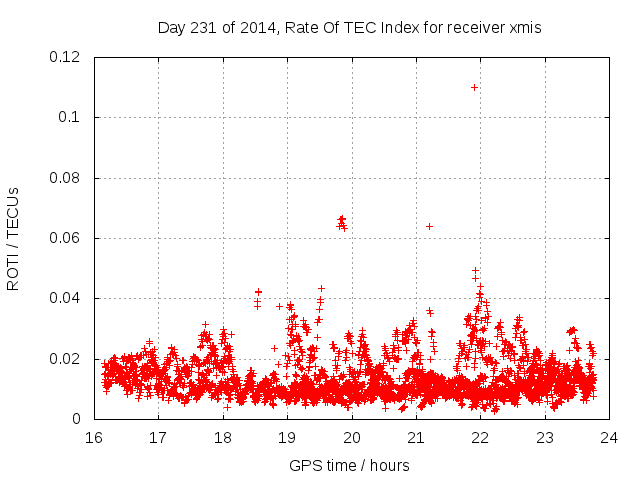 Day 231 of 2014, Rate Of TEC Index for receiver xmis

ROTI / TECUs

0.12
0.1
0.08
0.06
0.04
0.02
0

16 17 18 19 20 21 22 23 24

GPS time / hours